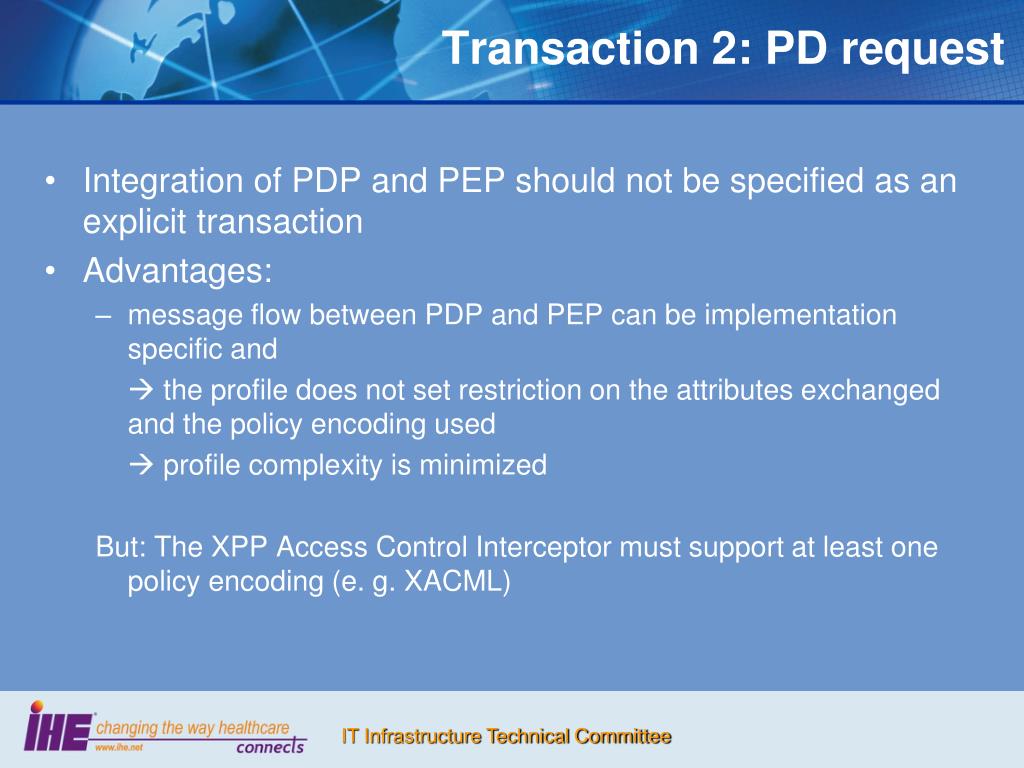 Transaction 2: PD request

• Integration of PDP and PEP should not be specified as an explicit transaction
• Advantages:
– message flow between PDP and PEP can be implementation specific and
→ the profile does not set restriction on the attributes exchanged and the policy encoding used
→ profile complexity is minimized

But: The XPP Access Control Interceptor must support at least one policy encoding (e. g. XACML)

IHE changing the way healthcare connects www.ihe.net

IT Infrastructure Technical Committee